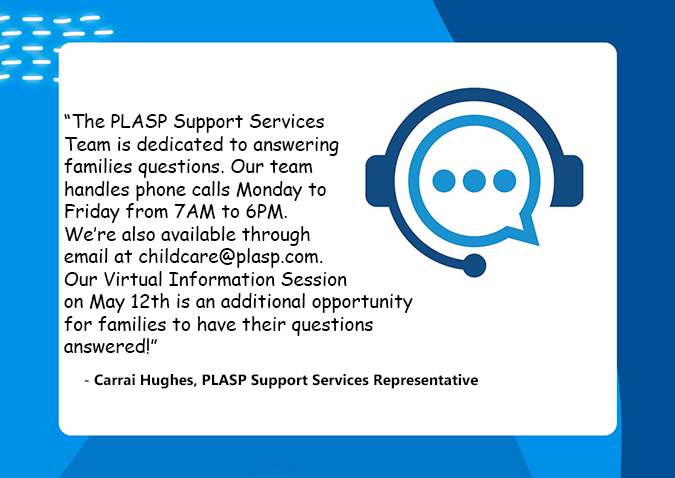 “The PLASP Support Services Team is dedicated to answering families questions. Our team handles phone calls Monday to Friday from 7AM to 6PM. We’re also available through email at childcare@plasp.com. Our Virtual Information Session on May 12th is an additional opportunity for families to have their questions answered!”

- Carrai Hughes, PLASP Support Services Representative